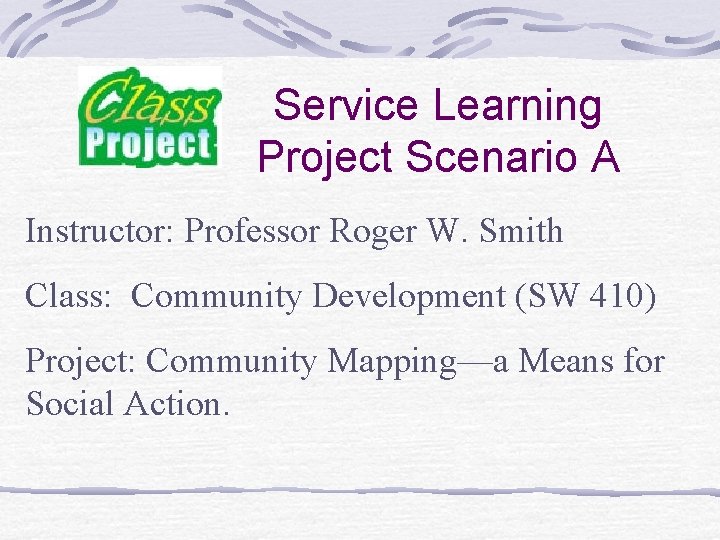 Class Project

Service Learning Project Scenario A

Instructor: Professor Roger W. Smith

Class: Community Development (SW 410)

Project: Community Mapping—a Means for Social Action.